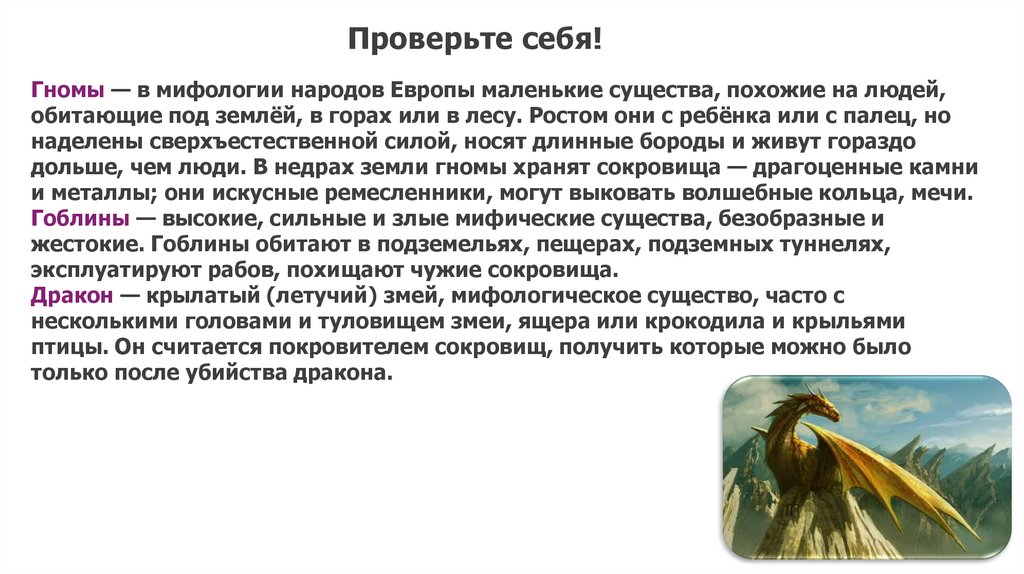 Проверьте себя!

Гномы — в мифологии народов Европы маленькие существа, похожие на людей, обитающие под землёй, в горах или в лесу. Ростом они с ребёнка или с палец, но наделены сверхъестественной силой, носят длинные бороды и живут гораздо дольше, чем люди. В недрах земли гномы хранят сокровища — драгоценные камни и металлы; они искусные ремесленники, могут выковать волшебные кольца, мечи.
Гоблины — высокие, сильные и злые мифические существа, безобразные и жестокие. Гоблины обитают в подземельях, пещерах, подземных туннелях, эксплуатируют рабов, похищают чужие сокровища.
Дракон — крылатый (летучий) змей, мифологическое существо, часто с несколькими головами и туловищем змеи, ящера или крокодила и крыльями птицы. Он считается покровителем сокровищ, получить которые можно было только после убийства дракона.